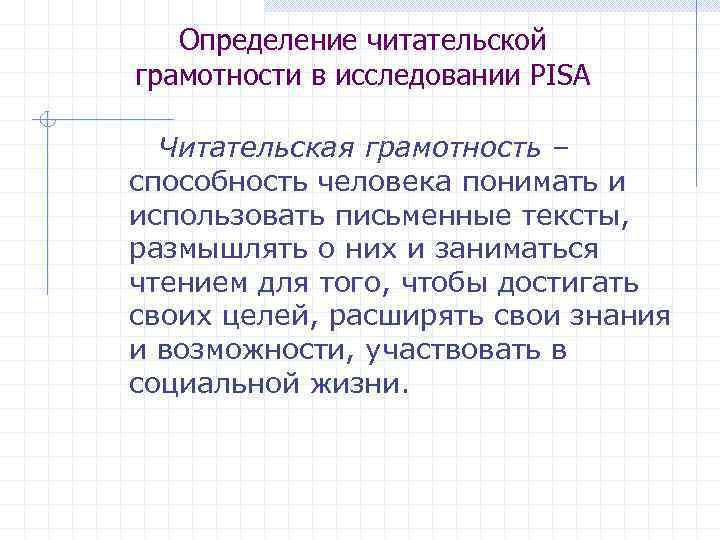 Определение читательской грамотности в исследовании PISA

Читательская грамотность – способность человека понимать и использовать письменные тексты, размышлять о них и заниматься чтением для того, чтобы достигать своих целей, расширять свои знания и возможности, участвовать в социальной жизни.